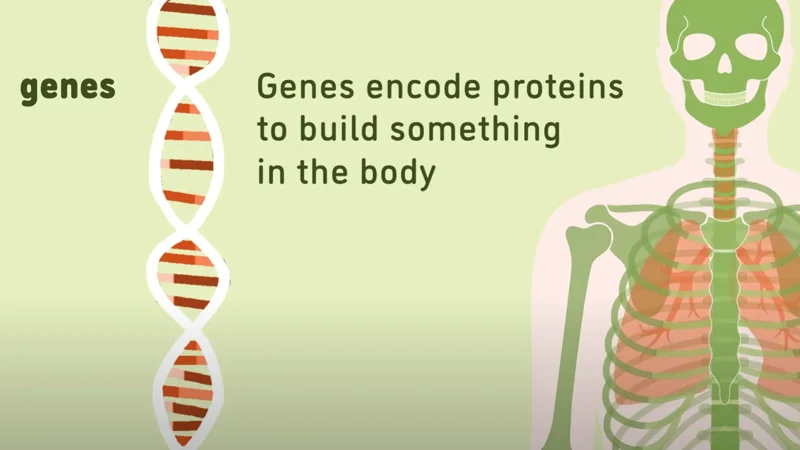 genes

Genes encode proteins to build something in the body